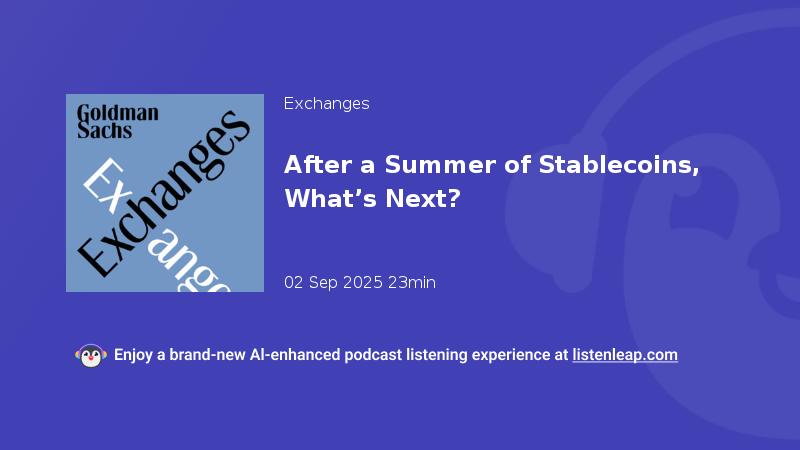 Goldman Sachs

Exchanges

Ex

ange

Exchanges

After a Summer of Stablecoins, What’s Next?

02 Sep 2025 23min

Enjoy a brand-new AI-enhanced podcast listening experience at listenleap.com